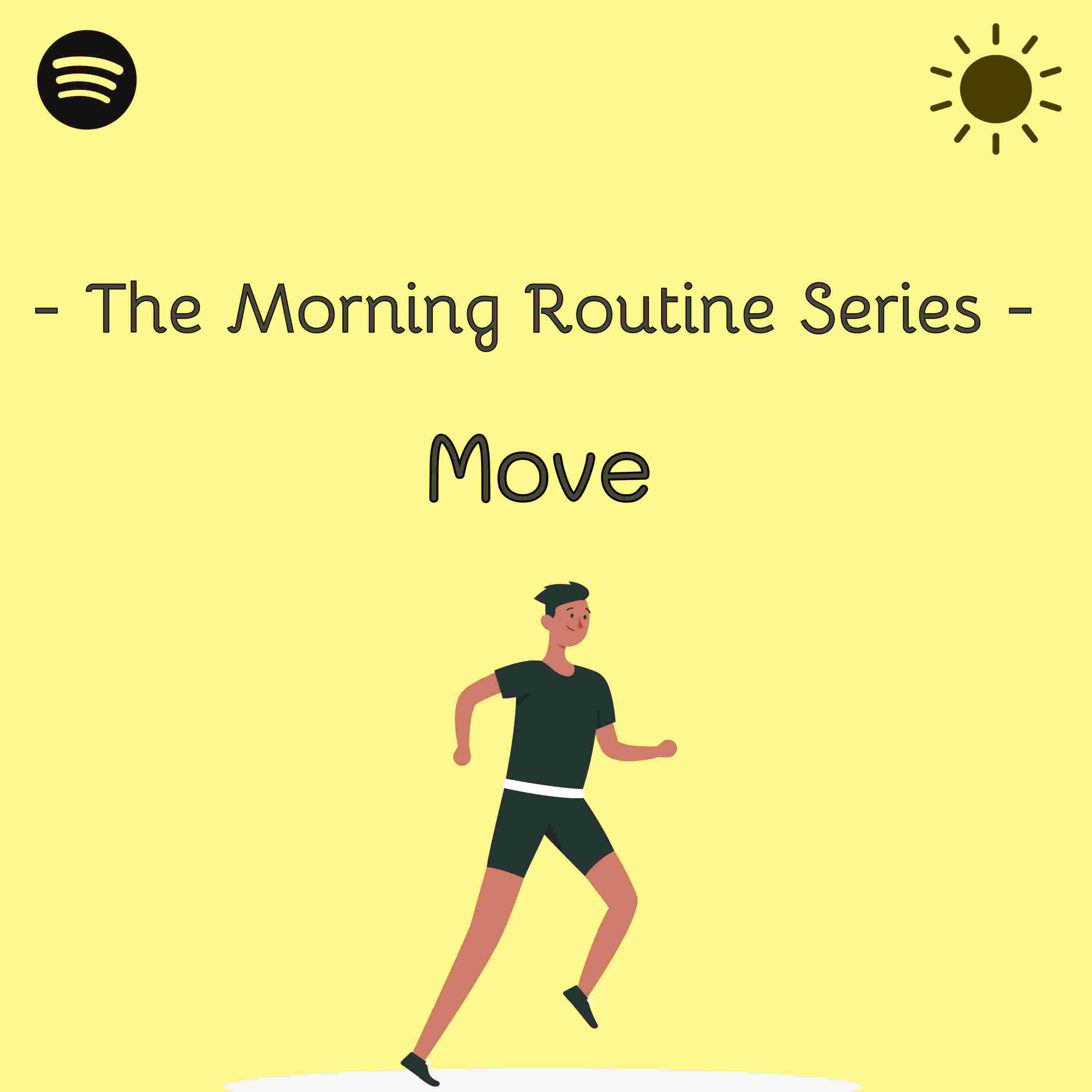 - The Morning Routine Series -

Move